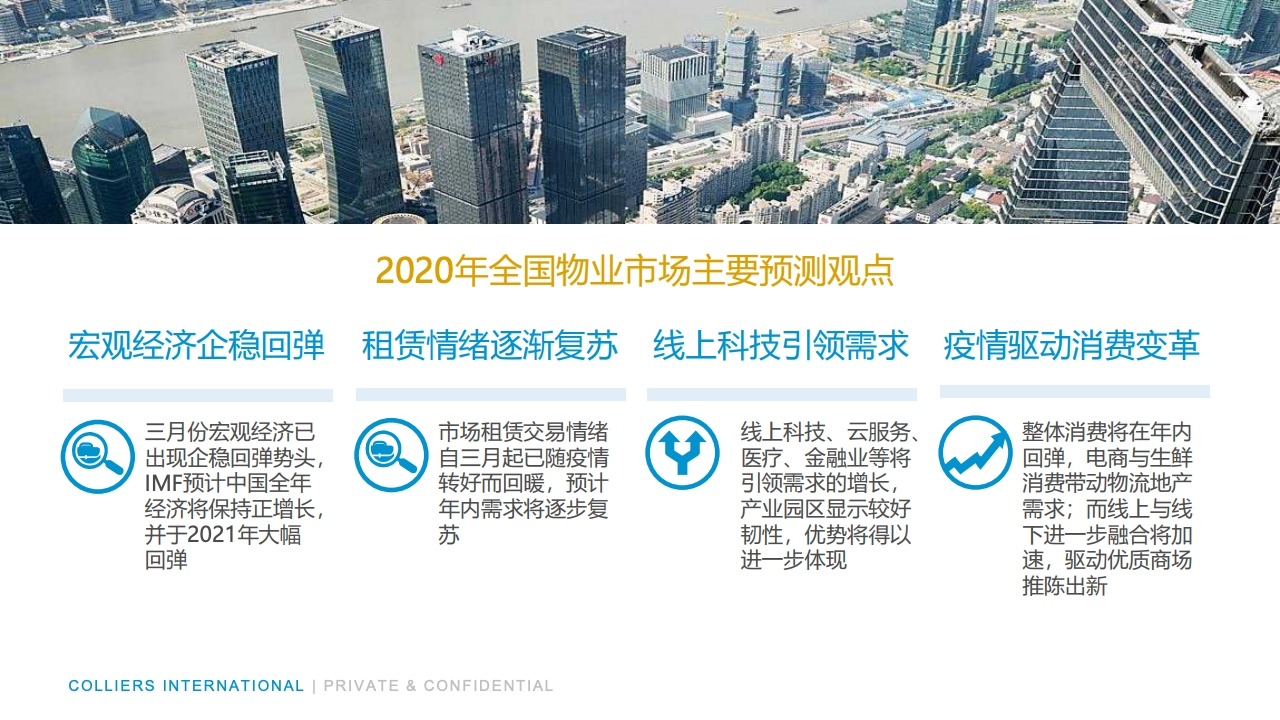 2020年全国物业市场主要预测观点

宏观经济企稳回弹

三月份宏观经济已出现企稳回弹势头，IMF预计中国全年经济将保持正增长，并于2021年大幅回弹

租赁情绪逐渐复苏

市场租赁交易情绪自三月起已随疫情转好而回暖，预计年内需求将逐步复苏

线上科技引领需求

线上科技、云服务、医疗、金融业等将引领需求的增长，产业园区显示较好韧性，优势将得以进一步体现

疫情驱动消费变革

整体消费将在年内回弹，电商与生鲜消费带动物流地产需求；而线上与线下进一步融合将加速，驱动优质商场推陈出新

COLLIERS INTERNATIONAL | PRIVATE & CONFIDENTIAL